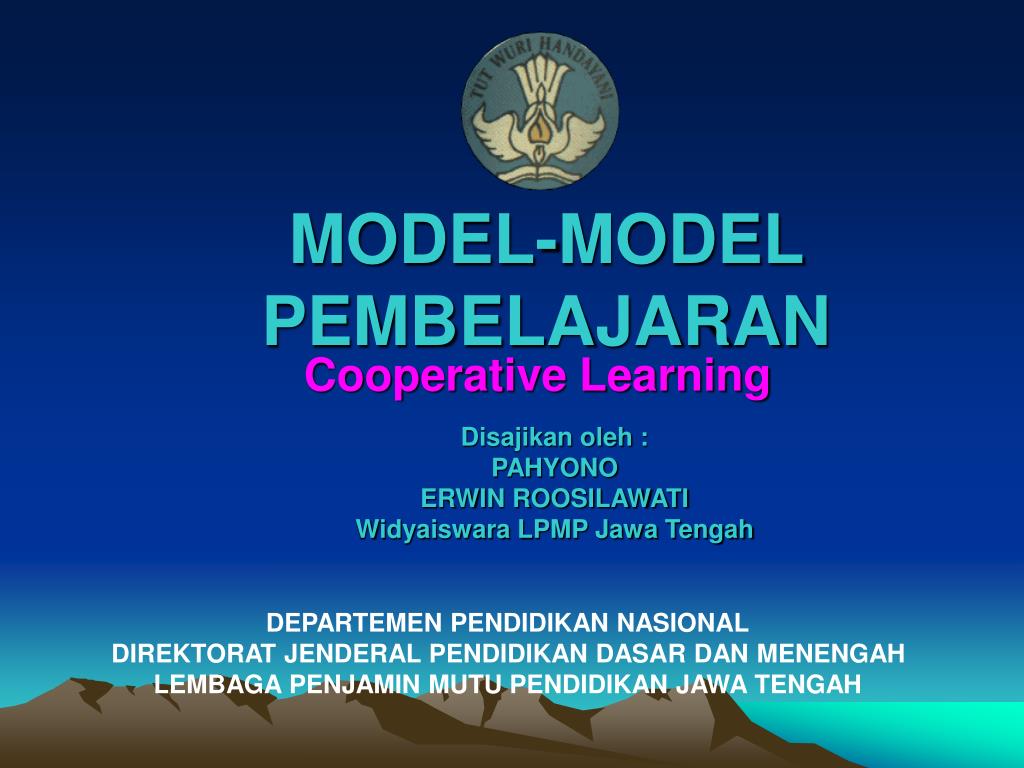 TUT WURI HANDAYANI

MODEL-MODEL PEMBELAJARAN

Cooperative Learning

Disajikan oleh :
PAHYONO
ERWIN ROOSILAWATI
Widyaiswara LPMP Jawa Tengah

DEPARTEMEN PENDIDIKAN NASIONAL
DIREKTORAT JENDERAL PENDIDIKAN DASAR DAN MENENGAH
LEMBAGA PENJAMIN MUTU PENDIDIKAN JAWA TENGAH